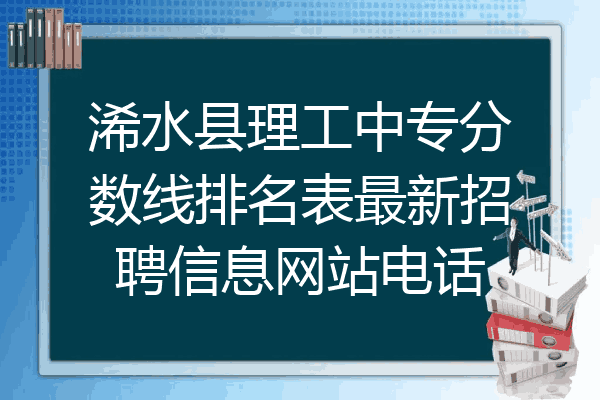 浠水县理工中专分数线排名表最新招聘信息网站电话